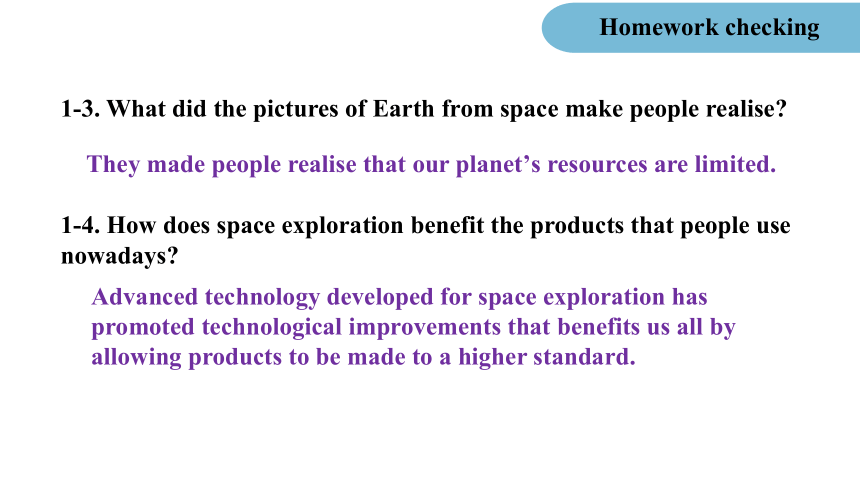 Homework checking

1-3. What did the pictures of Earth from space make people realise?

They made people realise that our planet’s resources are limited.

1-4. How does space exploration benefit the products that people use nowadays?

Advanced technology developed for space exploration has promoted technological improvements that benefits us all by allowing products to be made to a higher standard.